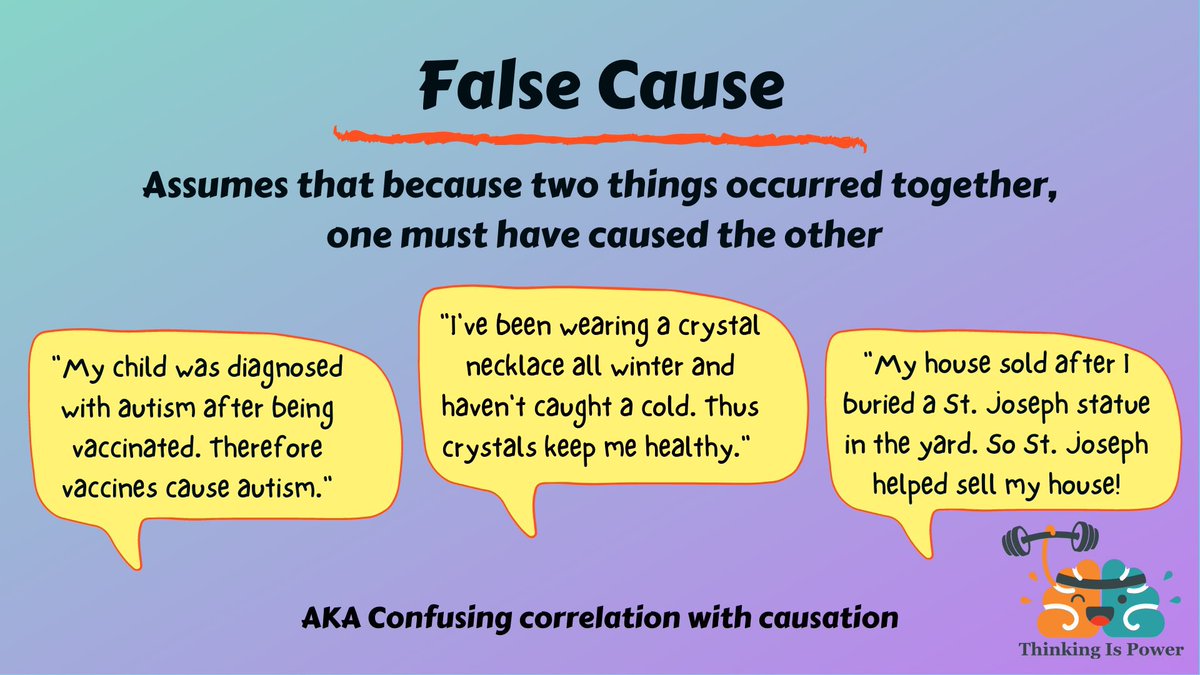 False Cause

Assumes that because two things occurred together, one must have caused the other

"My child was diagnosed with autism after being vaccinated. therefore vaccines cause autism."

"I've been wearing a crystal necklace all winter and haven't caught a cold. thus crystals keep me healthy."

"My house sold after I buried a St. Joseph statue in the yard. So St. Joseph helped sell my house!

AKA Confusing correlation with causation

Thinking Is Power